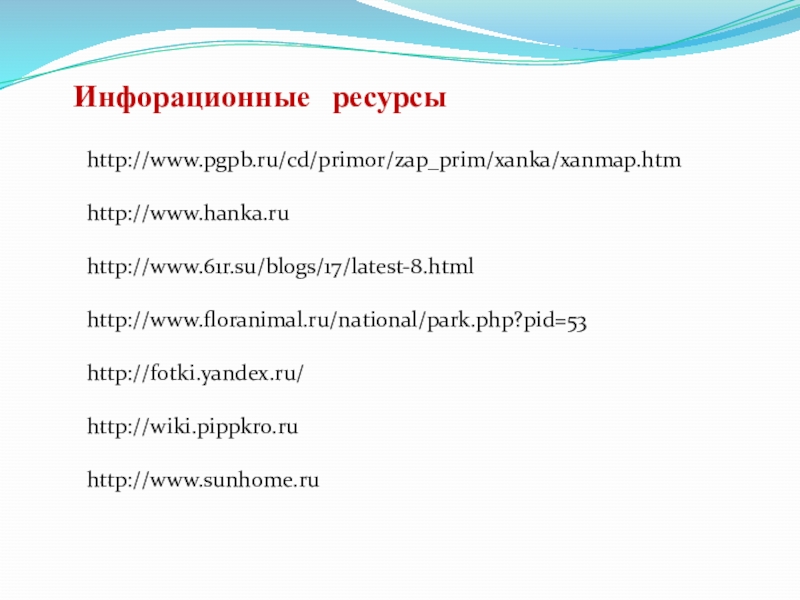 Инфорационные ресурсы

http://www.pgpb.ru/cd/primor/zap_prim/xanka/xanmap.htm

http://www.hanka.ru

http://www.61r.su/blogs/17/latest-8.html

http://www.floranimal.ru/national/park.php?pid=53

http://fotki.yandex.ru/

http://wiki.pippkro.ru

http://www.sunhome.ru